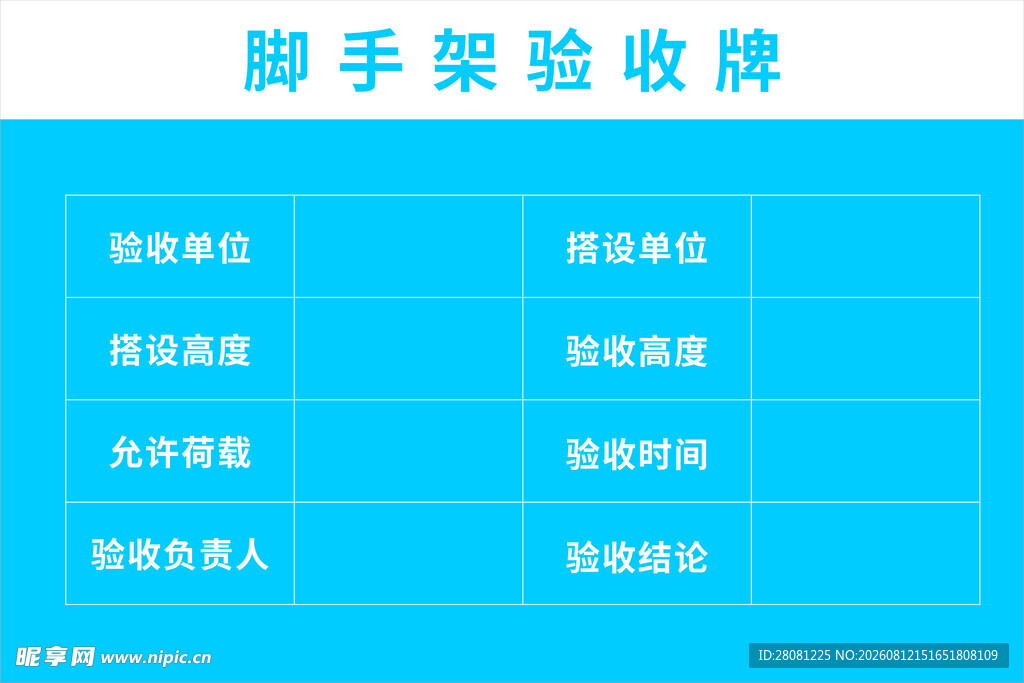 脚手架验收牌

| 验收单位 |  | 搭设单位 |  |
|---|---|---|---|
| 搭设高度 |  | 验收高度 |  |
| 允许荷载 |  | 验收时间 |  |
| 验收负责人 |  | 验收结论 |  |

昵享网 www.nipic.cn

ID:28081225 NO:20260812151651808109